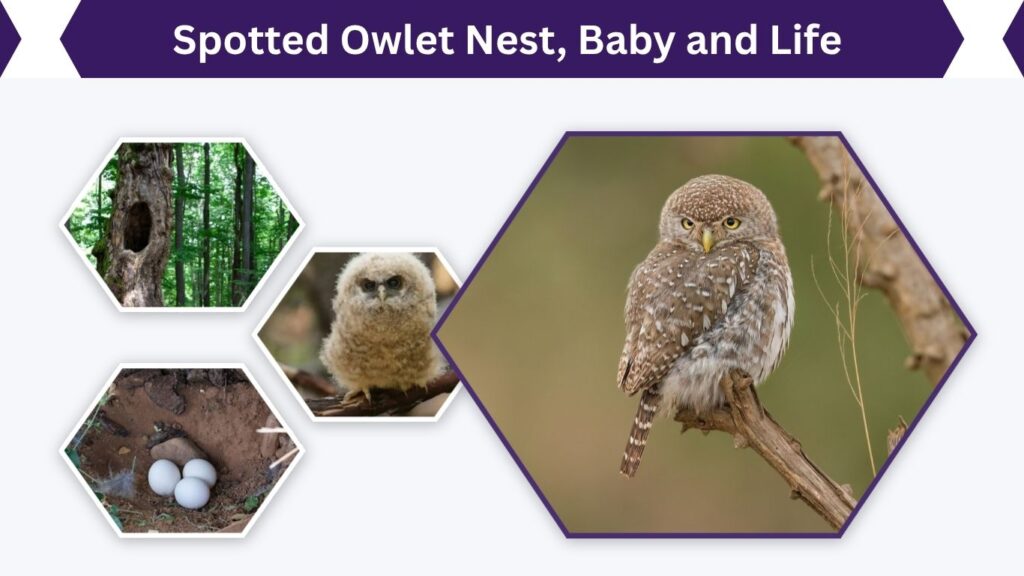 Spotted Owlet Nest, Baby and Life